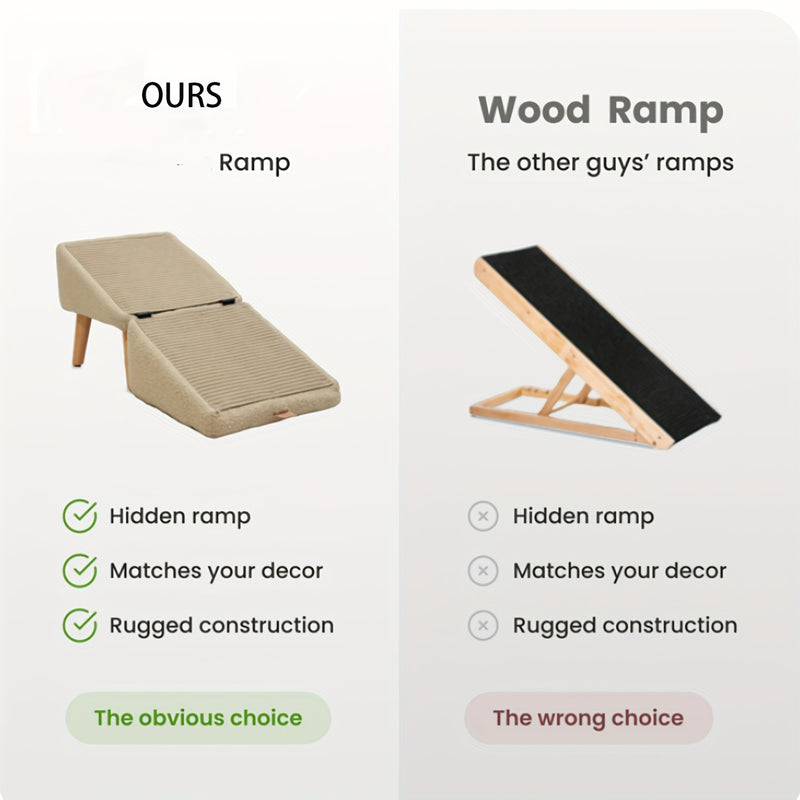 OURS

Ramp

Hidden ramp

Matches your decor

Rugged construction

The obvious choice

Wood Ramp

The other guys' ramps

Hidden ramp

Matches your decor

Rugged construction

The wrong choice